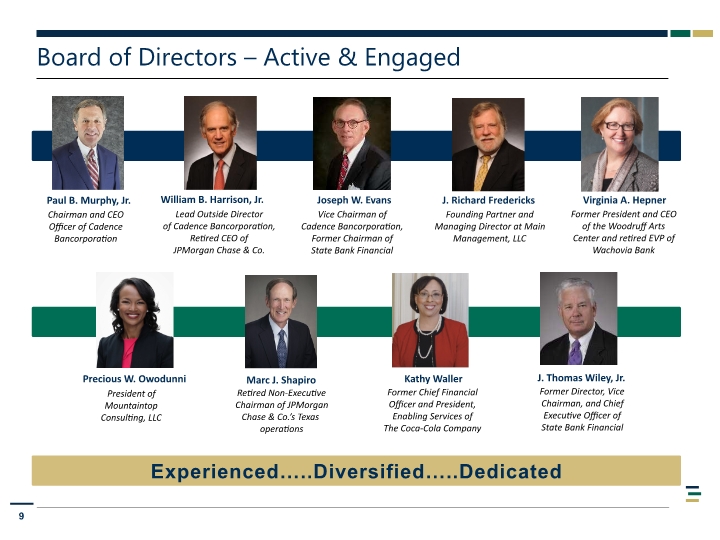 Board of Directors – Active & Engaged

Paul B. Murphy, Jr.
Chairman and CEO Officer of Cadence Bancorporation

William B. Harrison, Jr.
Lead Outside Director of Cadence Bancorporation, Retired CEO of JPMorgan Chase & Co.

Joseph W. Evans
Vice Chairman of Cadence Bancorporation, Former Chairman of State Bank Financial

J. Richard Fredericks
Founding Partner and Managing Director at Main Management, LLC

Virginia A. Hepner
Former President and CEO of the Woodruff Arts Center and retired EVP of Wachovia Bank

Precious W. Owodunni
President of Mountaintop Consulting, LLC

Marc J. Shapiro
Retired Non-Executive Chairman of JPMorgan Chase & Co.'s Texas operations

Kathy Waller
Former Chief Financial Officer and President, Enabling Services of The Coca-Cola Company

J. Thomas Wiley, Jr.
Former Director, Vice Chairman, and Chief Executive Officer of State Bank Financial

Experienced.....Diversified.....Dedicated

9